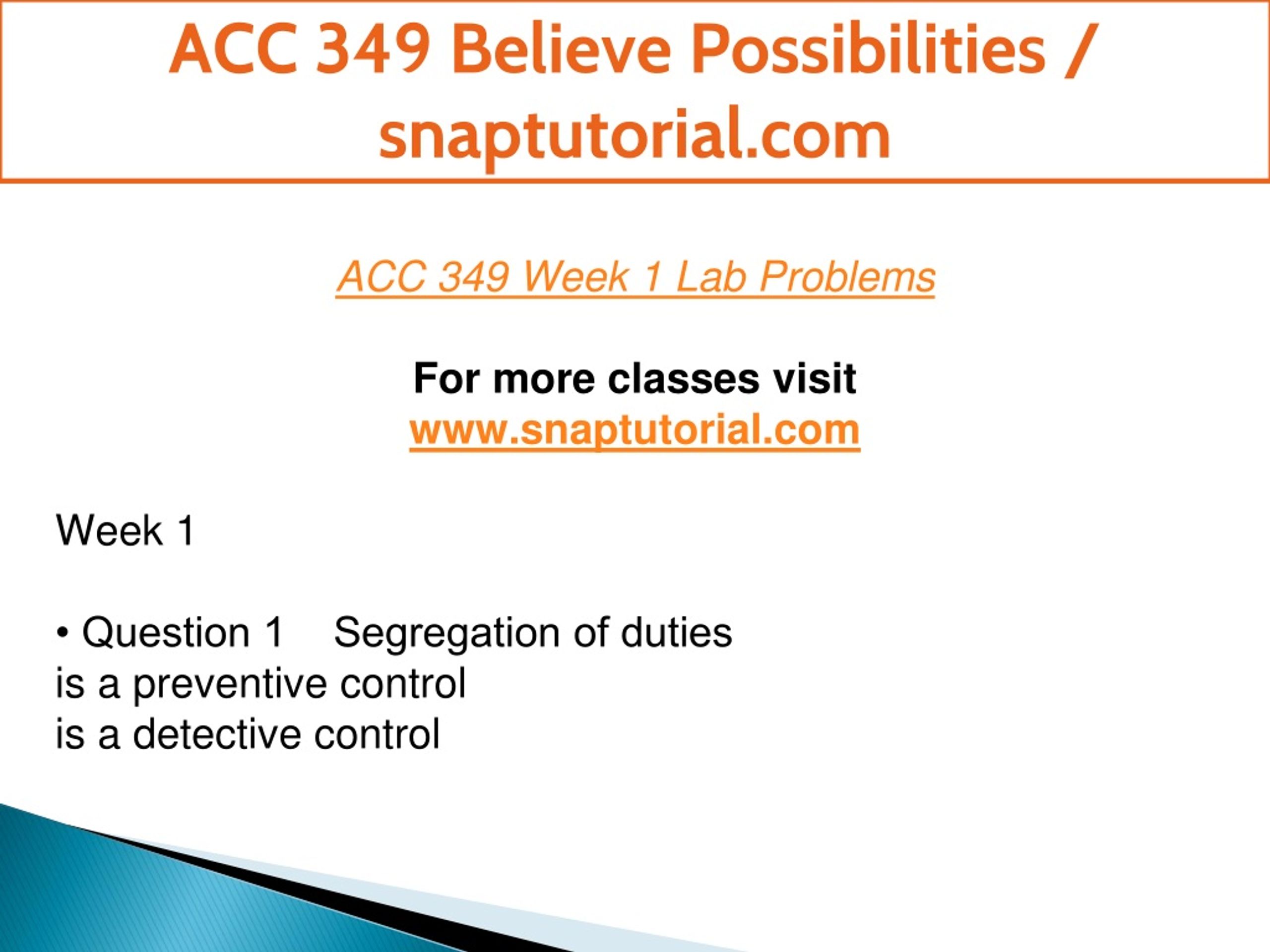 ACC 349 Believe Possibilities / snaptutorial.com

ACC 349 Week 1 Lab Problems

For more classes visit
www.snaptutorial.com

Week 1

• Question 1 Segregation of duties
is a preventive control
is a detective control